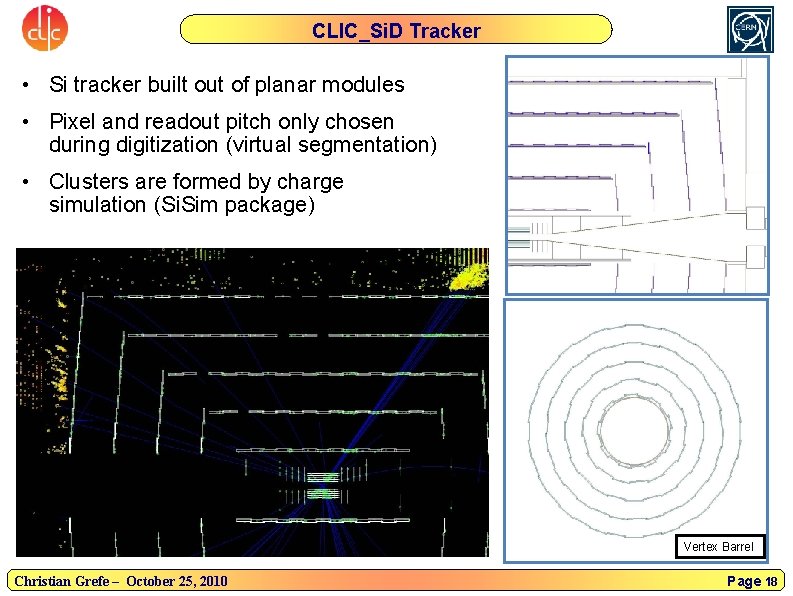 clic

CLIC_SiD Tracker

CERN

• Si tracker built out of planar modules

• Pixel and readout pitch only chosen during digitization (virtual segmentation)

• Clusters are formed by charge simulation (SiSim package)

Vertex Barrel

Christian Grefe – October 25, 2010

Page 18